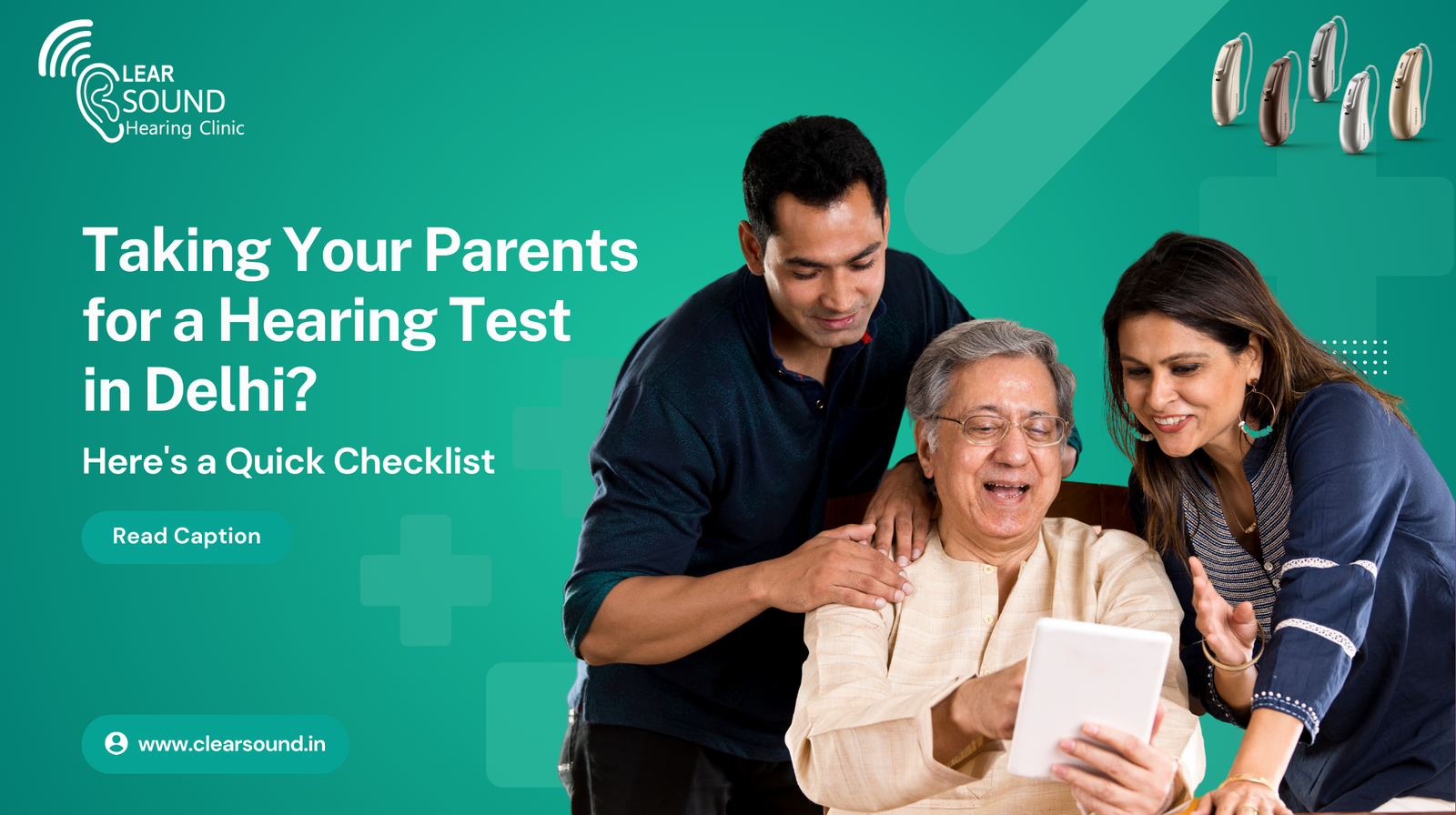 LEAR
SOUND
Hearing Clinic

Taking Your Parents for a Hearing Test in Delhi?

Here's a Quick Checklist

Read Caption

www.clearsound.in